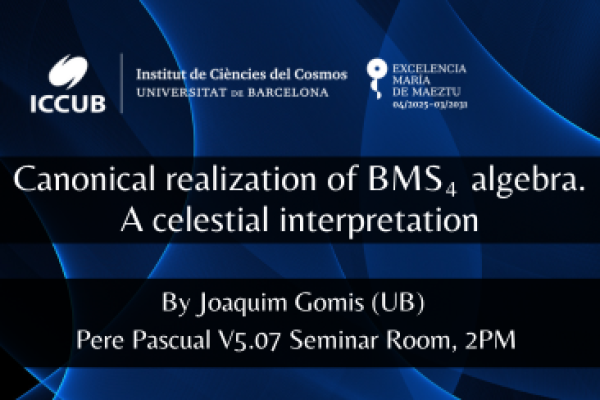 ICCUB

Institut de Ciències del Cosmos
UNIVERSITAT DE BARCELONA

EXCELENCIA
MARÍA
DE MAEZTU
04/2025-03/2031

Canonical realization of $BMS_4$ algebra.
A celestial interpretation

By Joaquim Gomis (UB)
Pere Pascual V5.07 Seminar Room, 2PM